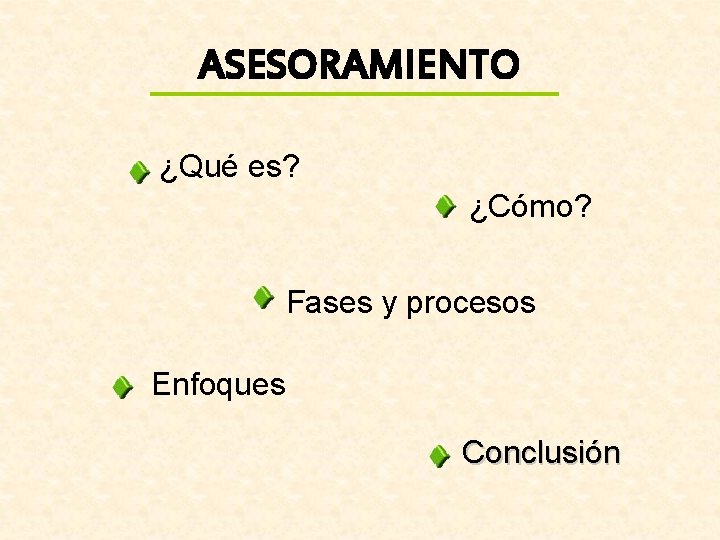 ASESORAMIENTO

¿Qué es?

¿Cómo?

Fases y procesos

Enfoques

Conclusión